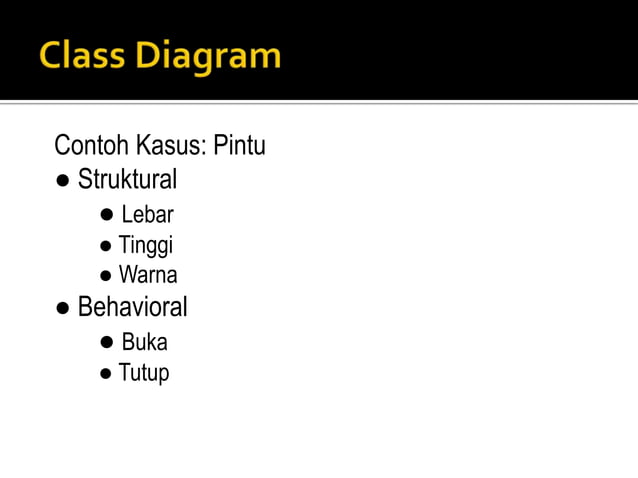 Class Diagram

Contoh Kasus: Pintu
● Struktural
● Lebar
● Tinggi
● Warna
● Behavioral
● Buka
● Tutup